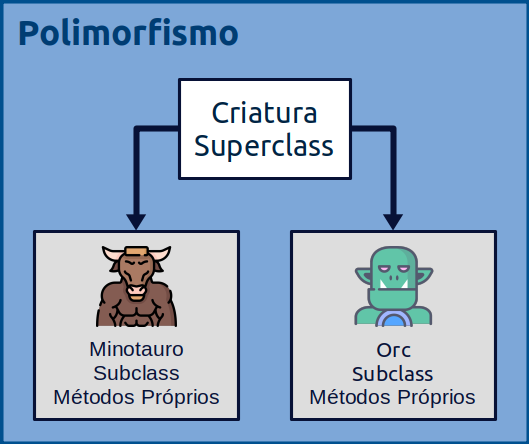 Polimorfismo

Criatura
Superclass

Minotauro
Subclass
Métodos Próprios

Orc
Subclass
Métodos Próprios